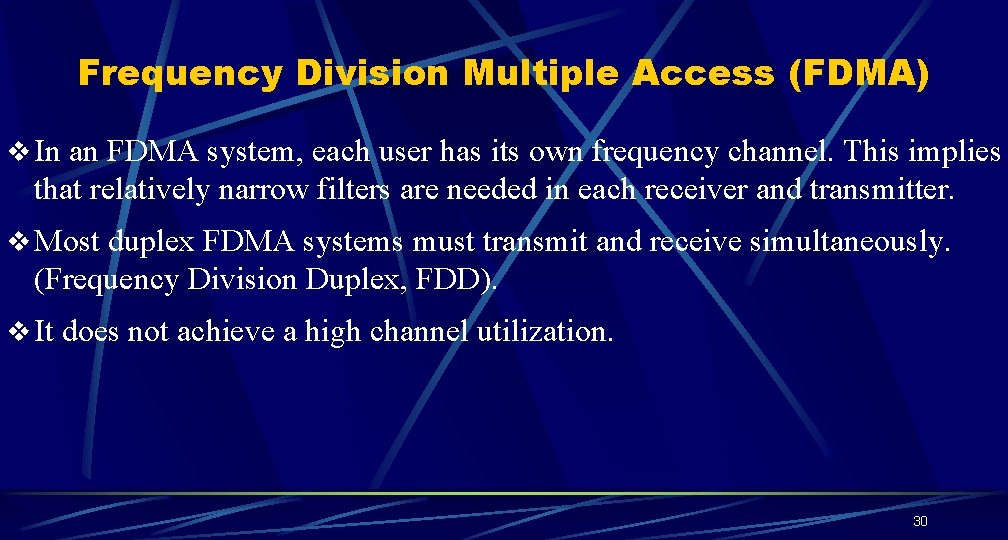 Frequency Division Multiple Access (FDMA)

❖ In an FDMA system, each user has its own frequency channel. This implies that relatively narrow filters are needed in each receiver and transmitter.

❖ Most duplex FDMA systems must transmit and receive simultaneously. (Frequency Division Duplex, FDD).

❖ It does not achieve a high channel utilization.

30